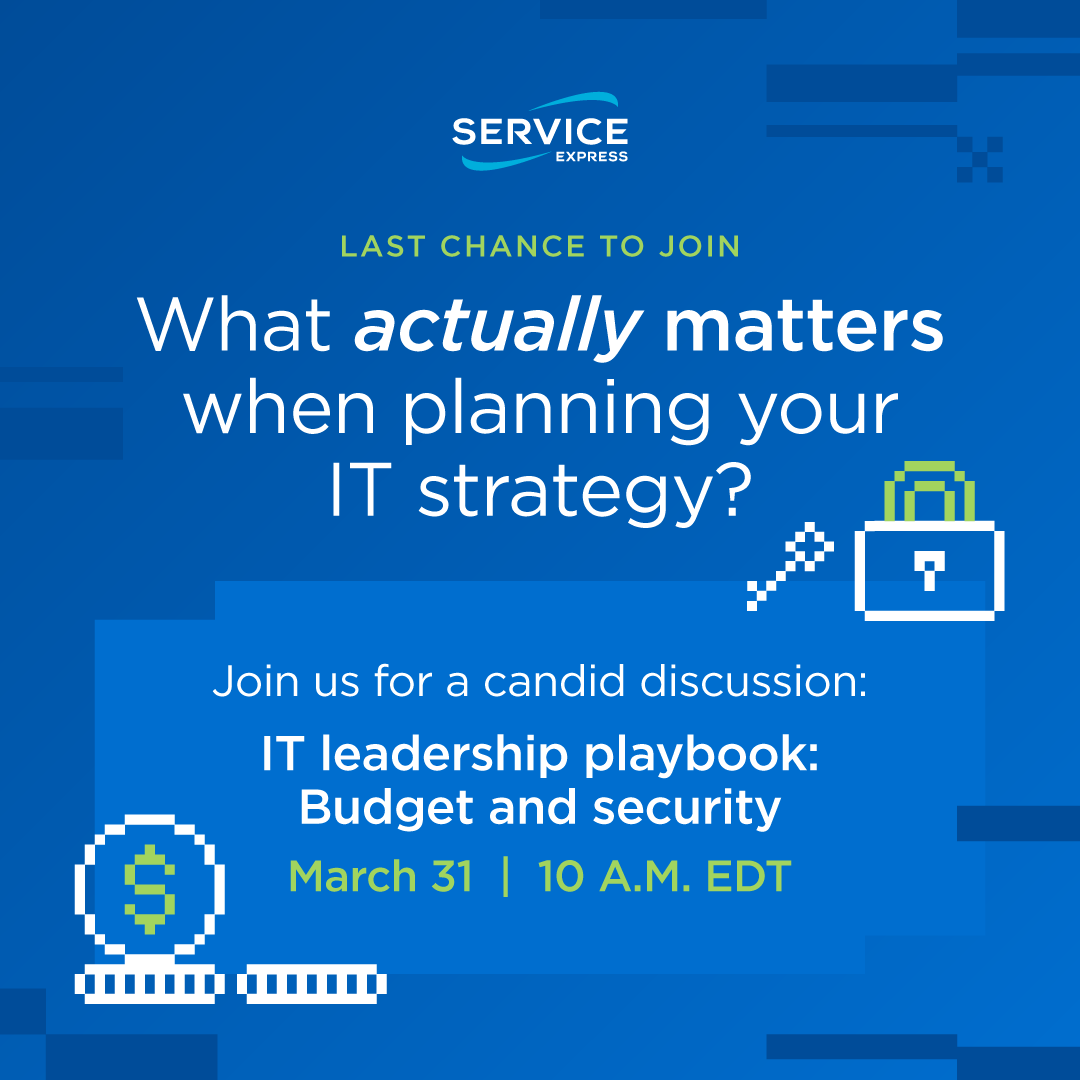 SERVICE
EXPRESS

LAST CHANCE TO JOIN

What actually matters when planning your IT strategy?

Join us for a candid discussion:

IT leadership playbook: Budget and security

March 31 | 10 A.M. EDT

$